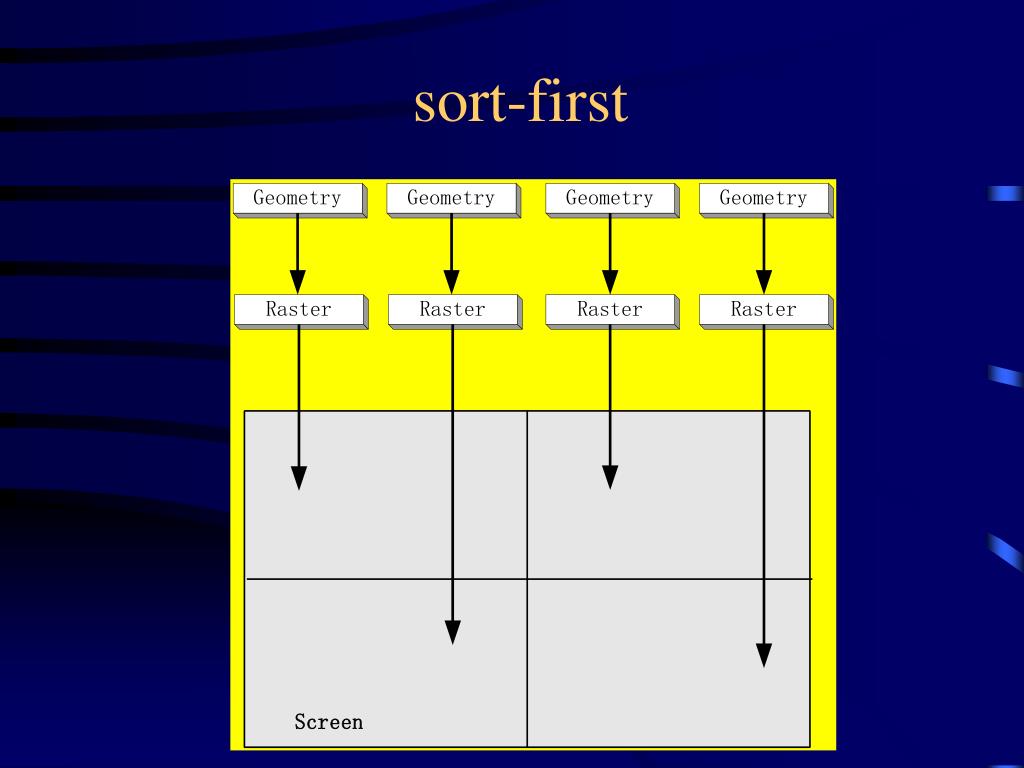 sort-first

Geometry
Geometry
Geometry
Geometry

Raster
Raster
Raster
Raster

Screen